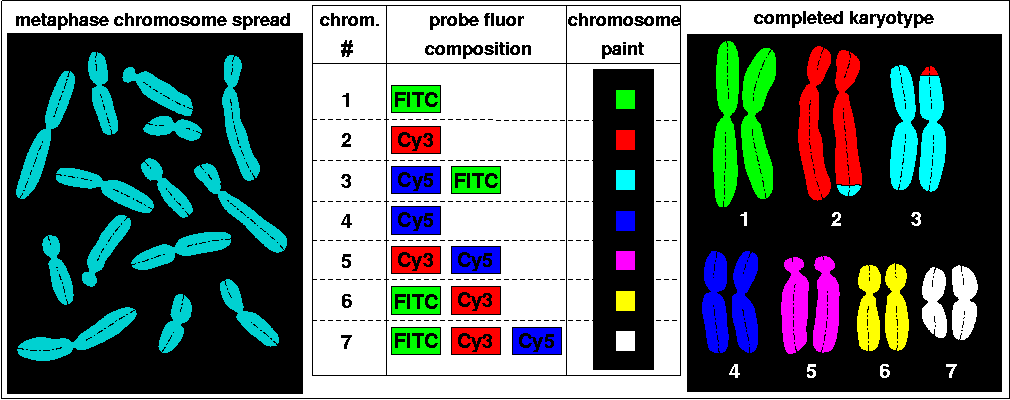 metaphase chromosome spread

| chrom. # | probe fluor composition | chromosome paint |
|---|---|---|
| 1 | FITC | |
| 2 | Cy3 | |
| 3 | Cy5 FITC | |
| 4 | Cy5 | |
| 5 | Cy3 Cy5 | |
| 6 | FITC Cy3 | |
| 7 | FITC Cy3 Cy5 | |

completed karyotype

1 2 3

4 5 6 7